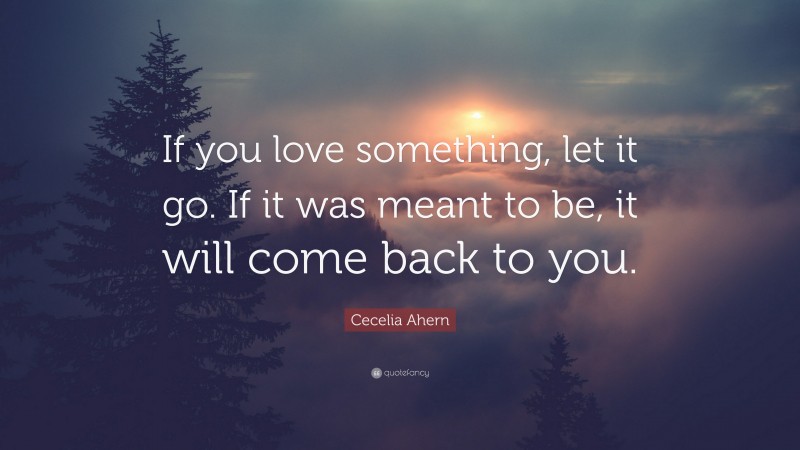 If you love something, let it go. If it was meant to be, it will come back to you.

Cecelia Ahern

quotefancy